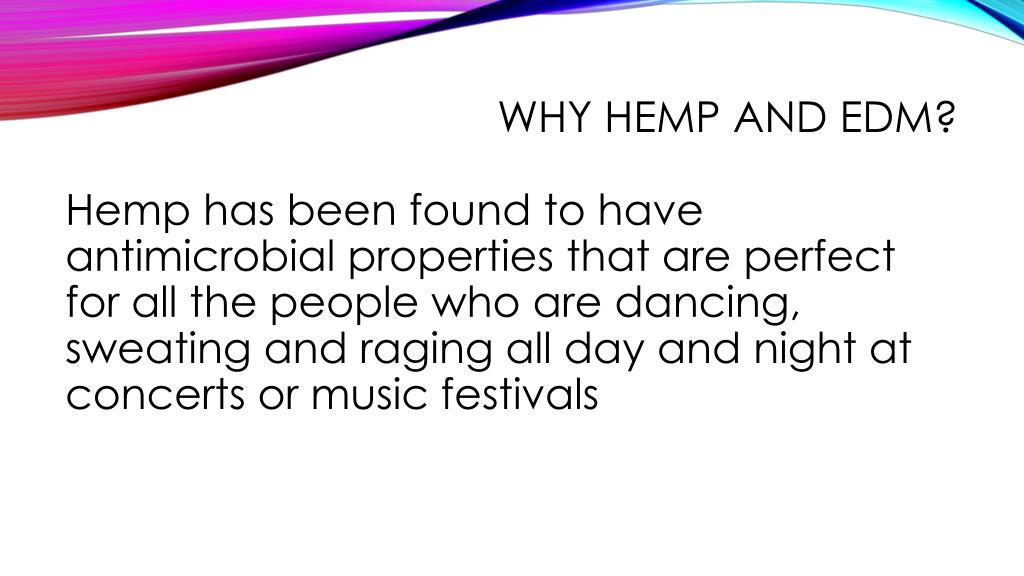 WHY HEMP AND EDM?

Hemp has been found to have antimicrobial properties that are perfect for all the people who are dancing, sweating and raging all day and night at concerts or music festivals